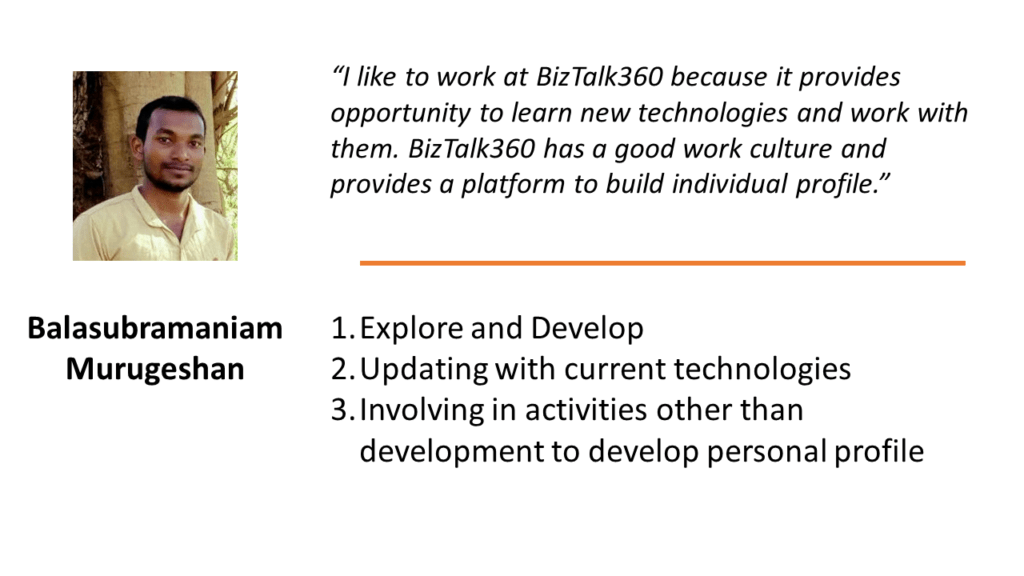 “I like to work at BizTalk360 because it provides opportunity to learn new technologies and work with them. BizTalk360 has a good work culture and provides a platform to build individual profile.”

Balasubramaniam Murugeshan

1. Explore and Develop
2. Updating with current technologies
3. Involving in activities other than development to develop personal profile